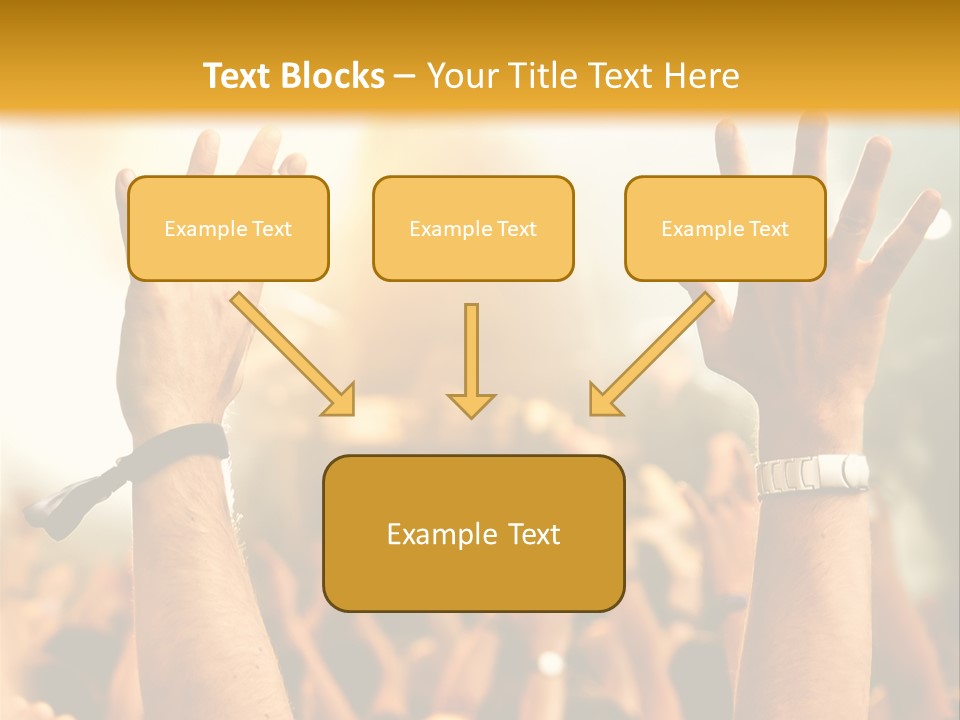 Text Blocks – Your Title Text Here

Example Text

Example Text

Example Text

Example Text